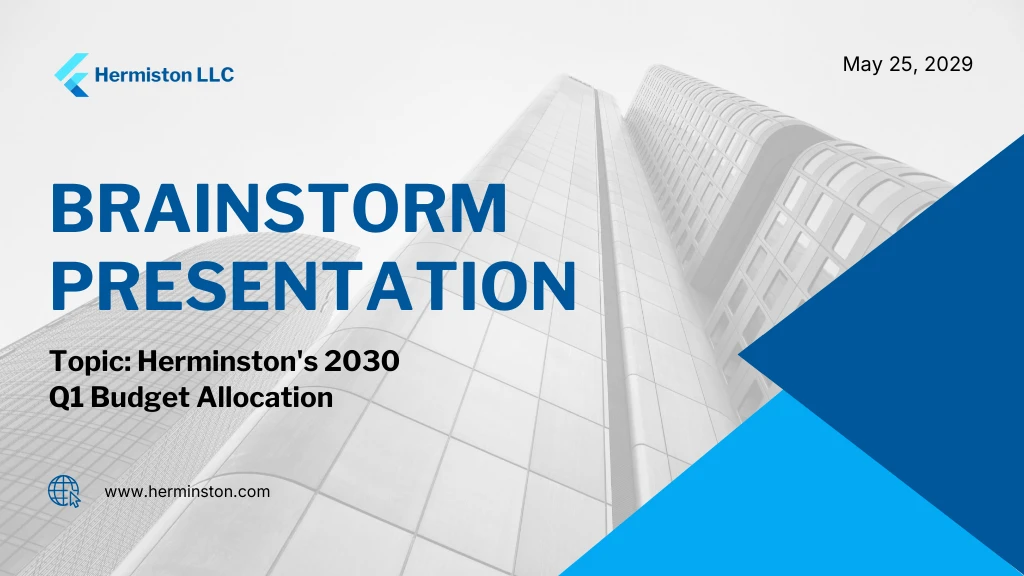 Hermiston LLC

May 25, 2029

BRAINSTORM PRESENTATION

Topic: Herminston's 2030 Q1 Budget Allocation

www.herminston.com